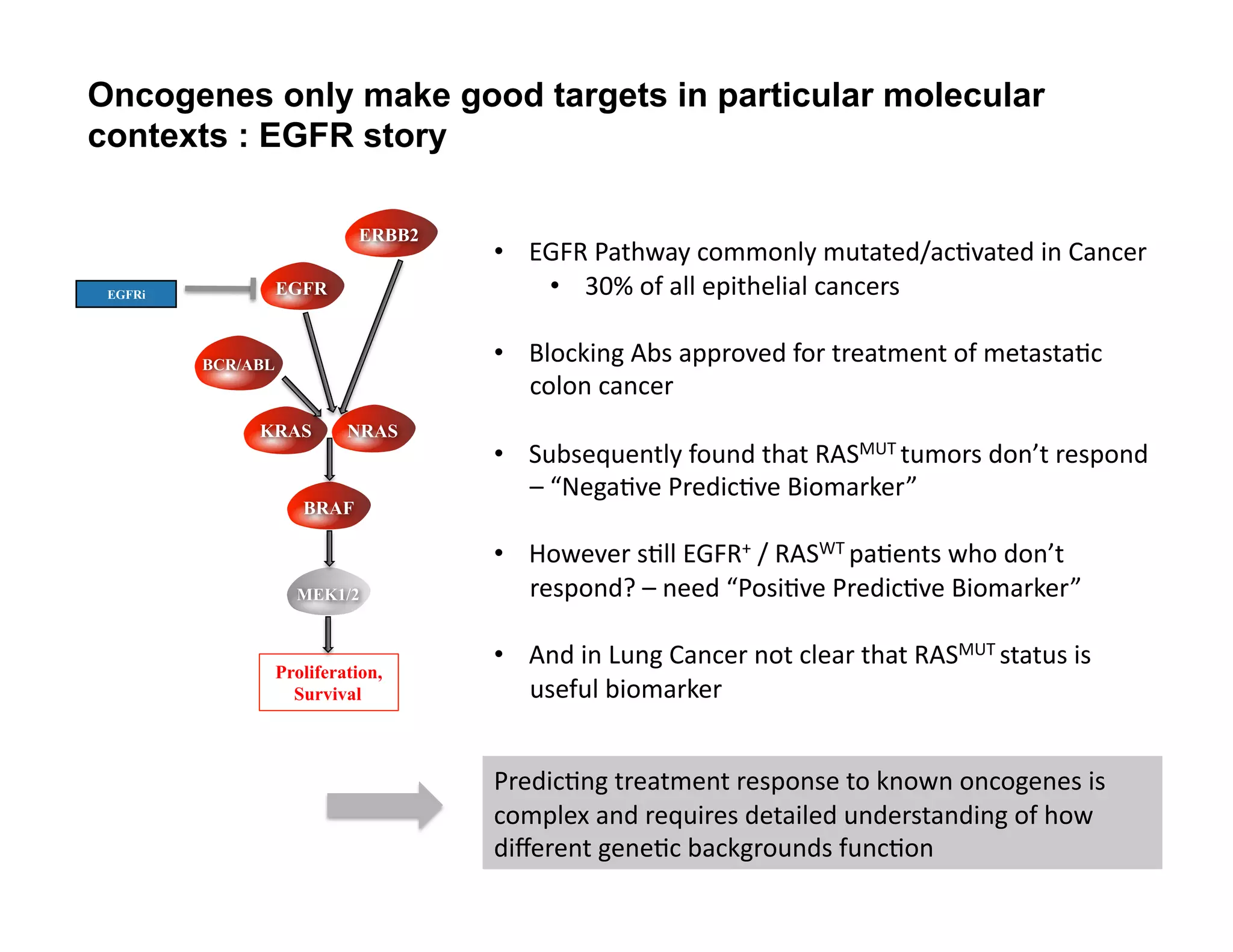 Oncogenes only make good targets in particular molecular contexts : EGFR story

ERBB2

EGFRi

EGFR

BCR/ABL

KRAS

NRAS

BRAF

MEK1/2

Proliferation, Survival

• EGFR Pathway commonly mutated/activated in Cancer
  • 30% of all epithelial cancers

• Blocking Abs approved for treatment of metastatic colon cancer

• Subsequently found that RAS$^{MUT}$ tumors don't respond – "Negative Predictive Biomarker"

• However still EGFR$^{+}$ / RAS$^{WT}$ patients who don't respond? – need "Positive Predictive Biomarker"

• And in Lung Cancer not clear that RAS$^{MUT}$ status is useful biomarker

Predicting treatment response to known oncogenes is complex and requires detailed understanding of how different genetic backgrounds function